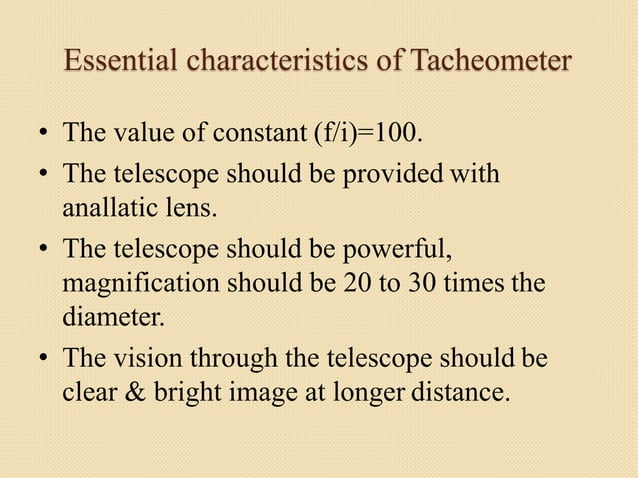 Essential characteristics of Tacheometer

• The value of constant (f/i)=100.
• The telescope should be provided with anallatic lens.
• The telescope should be powerful, magnification should be 20 to 30 times the diameter.
• The vision through the telescope should be clear & bright image at longer distance.